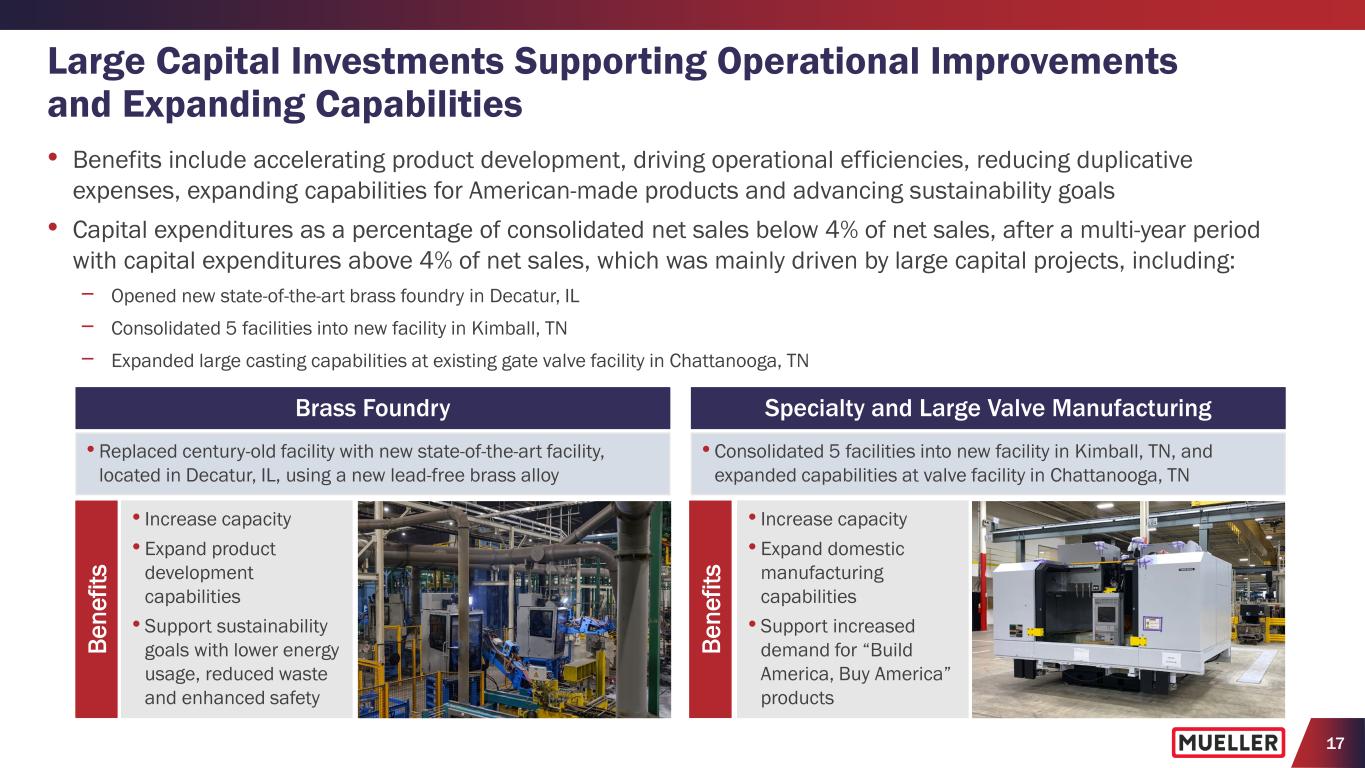 Large Capital Investments Supporting Operational Improvements and Expanding Capabilities

• Benefits include accelerating product development, driving operational efficiencies, reducing duplicative expenses, expanding capabilities for American-made products and advancing sustainability goals

• Capital expenditures as a percentage of consolidated net sales below 4% of net sales, after a multi-year period with capital expenditures above 4% of net sales, which was mainly driven by large capital projects, including:

– Opened new state-of-the-art brass foundry in Decatur, IL

– Consolidated 5 facilities into new facility in Kimball, TN

– Expanded large casting capabilities at existing gate valve facility in Chattanooga, TN

Brass Foundry

• Replaced century-old facility with new state-of-the-art facility, located in Decatur, IL, using a new lead-free brass alloy

Benefits

• Increase capacity

• Expand product development capabilities

• Support sustainability goals with lower energy usage, reduced waste and enhanced safety

Specialty and Large Valve Manufacturing

• Consolidated 5 facilities into new facility in Kimball, TN, and expanded capabilities at valve facility in Chattanooga, TN

Benefits

• Increase capacity

• Expand domestic manufacturing capabilities

• Support increased demand for “Build America, Buy America” products

MUELLER

17